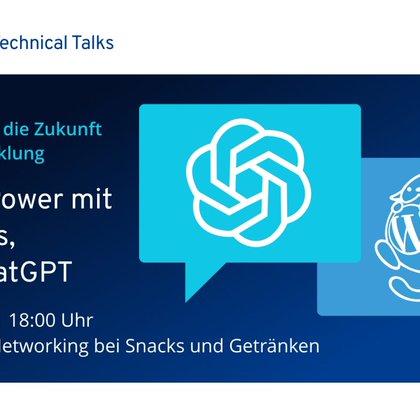 echnical Talks

die Zukunft
klung

ower mit
s,
atGPT

18:00 Uhr
Networking bei Snacks und Getränken